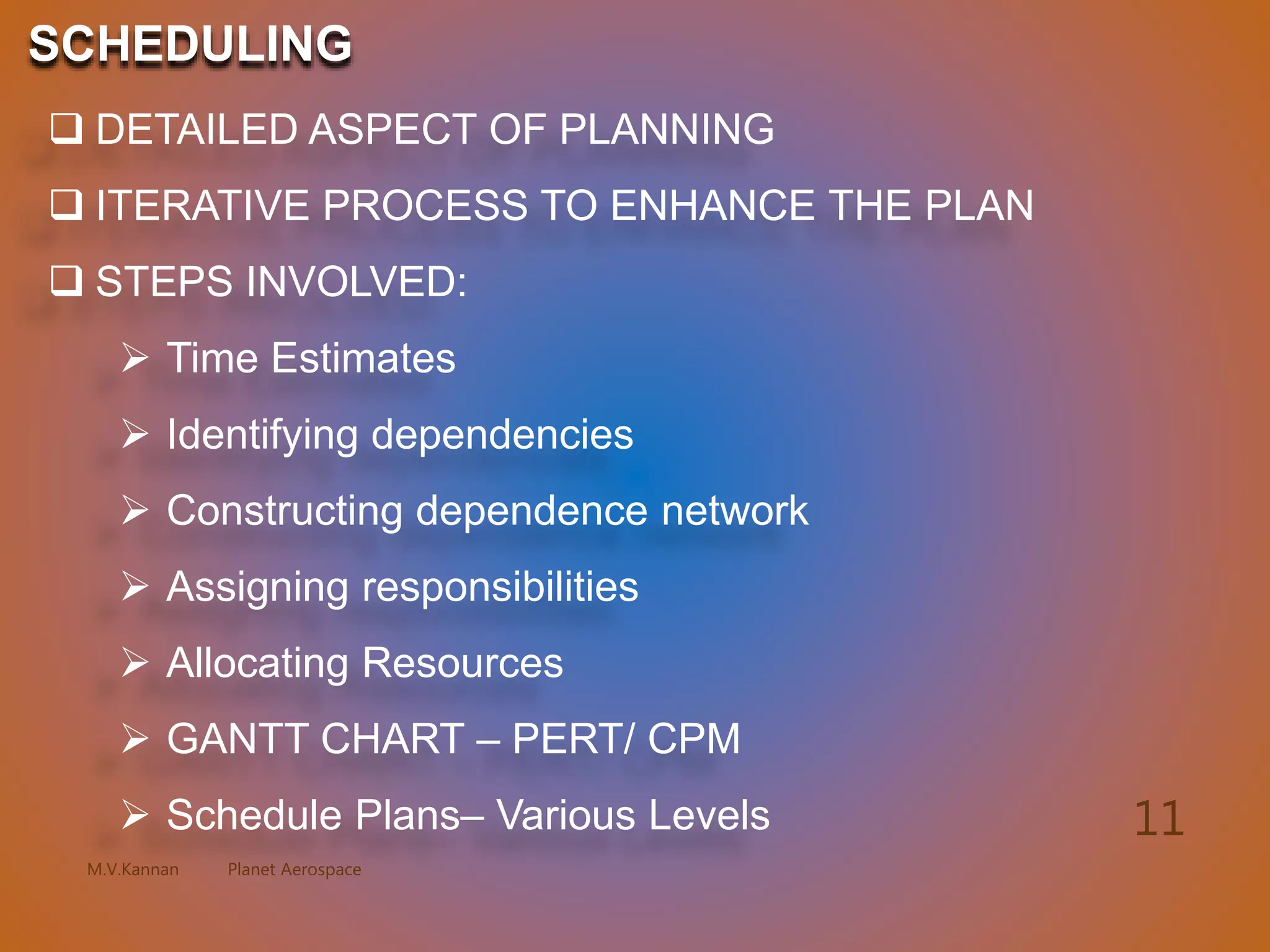 SCHEDULING

❑ DETAILED ASPECT OF PLANNING

❑ ITERATIVE PROCESS TO ENHANCE THE PLAN

❑ STEPS INVOLVED:

➢ Time Estimates

➢ Identifying dependencies

➢ Constructing dependence network

➢ Assigning responsibilities

➢ Allocating Resources

➢ GANTT CHART – PERT/ CPM

➢ Schedule Plans– Various Levels

11

M.V.Kannan Planet Aerospace